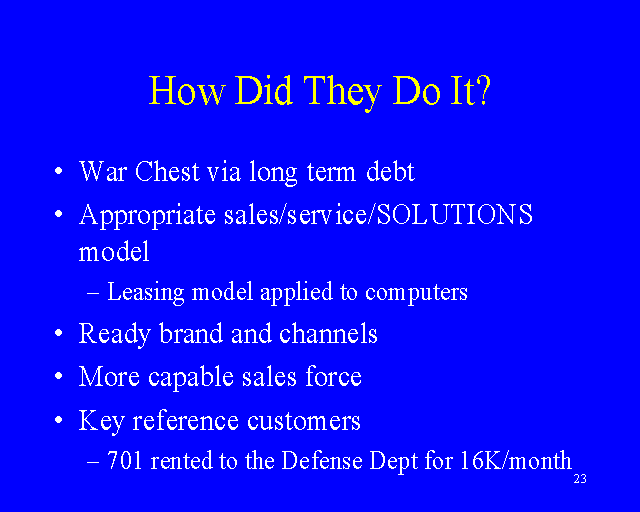 How Did They Do It?

• War Chest via long term debt
• Appropriate sales/service/SOLUTIONS model
– Leasing model applied to computers
• Ready brand and channels
• More capable sales force
• Key reference customers
– 701 rented to the Defense Dept for 16K/month

23